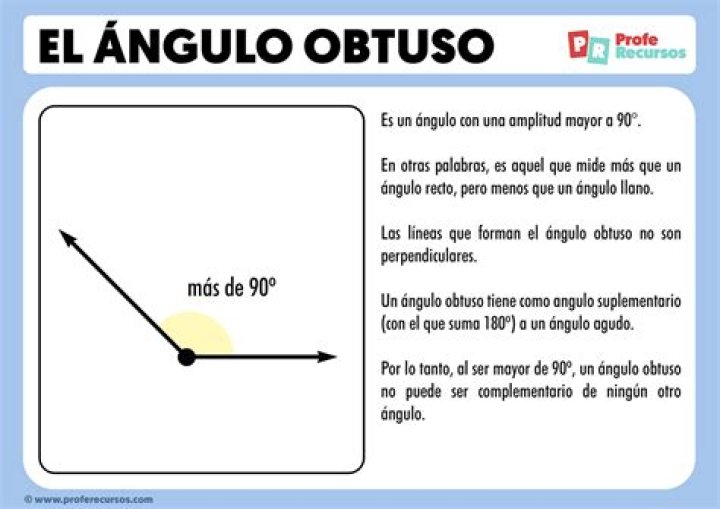 EL ÁNGULO OBTUSO

PR Profe Recursos

más de 90º

Es un ángulo con una amplitud mayor a 90º.

En otras palabras, es aquel que mide más que un ángulo recto, pero menos que un ángulo llano.

Las líneas que forman el ángulo obtuso no son perpendiculares.

Un ángulo obtuso tiene como angulo suplementario (con el que suma 180º) a un ángulo agudo.

Por lo tanto, al ser mayor de 90º, un ángulo obtuso no puede ser complementario de ningún otro ángulo.

© www.proferecursos.com